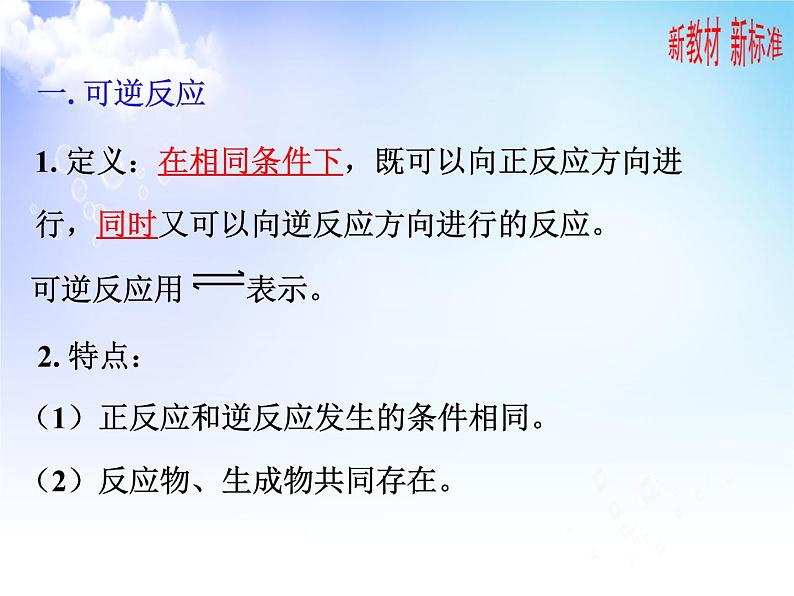 新教材 新标准

一. 可逆反应

1. 定义：在相同条件下，既可以向正反应方向进行，同时又可以向逆反应方向进行的反应。

可逆反应用 $\rightleftharpoons$ 表示。

2. 特点：

（1）正反应和逆反应发生的条件相同。

（2）反应物、生成物共同存在。